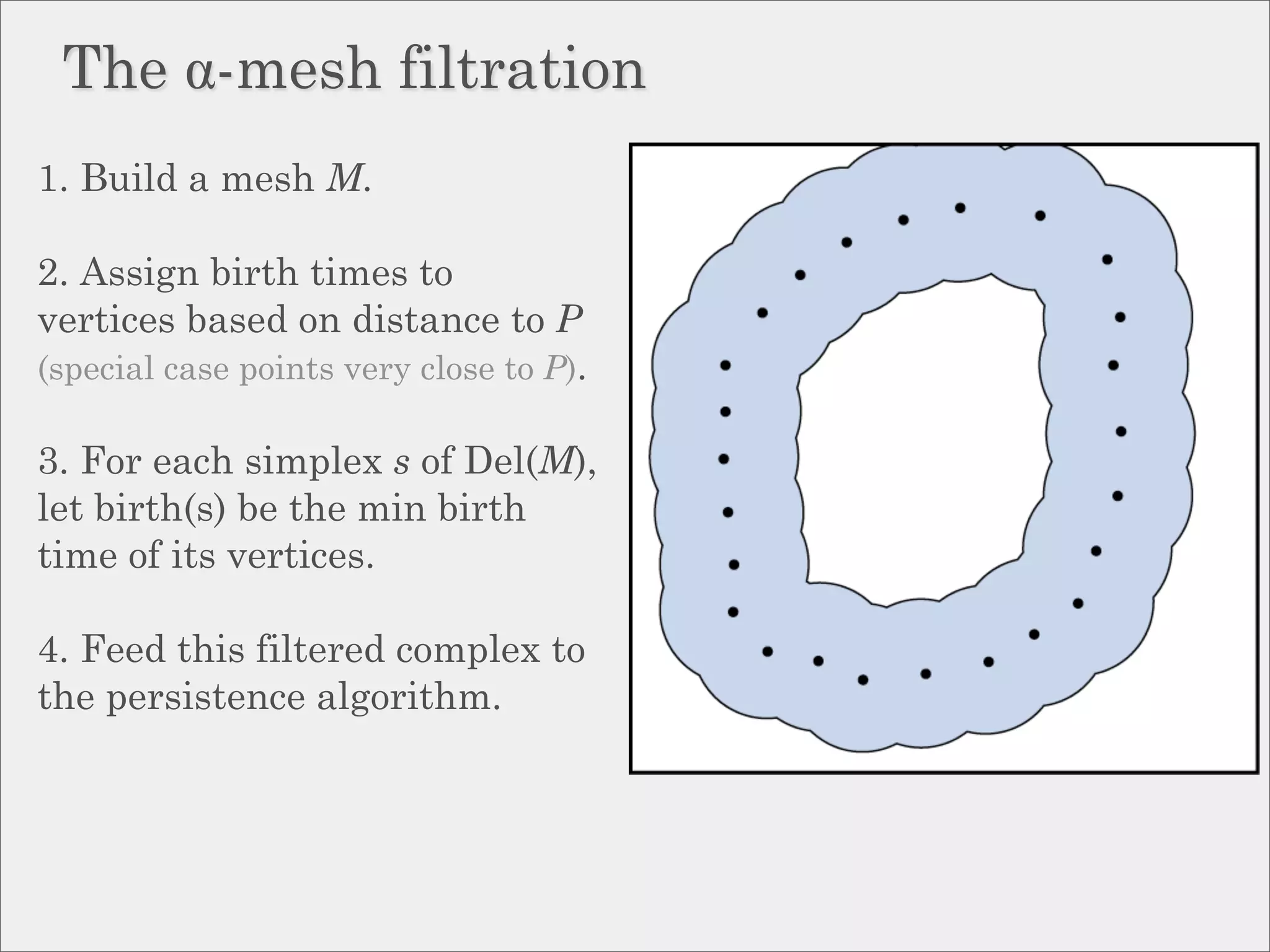 The α-mesh filtration

1. Build a mesh $M$.

2. Assign birth times to vertices based on distance to $P$ (special case points very close to $P$).

3. For each simplex $s$ of Del($M$), let birth(s) be the min birth time of its vertices.

4. Feed this filtered complex to the persistence algorithm.